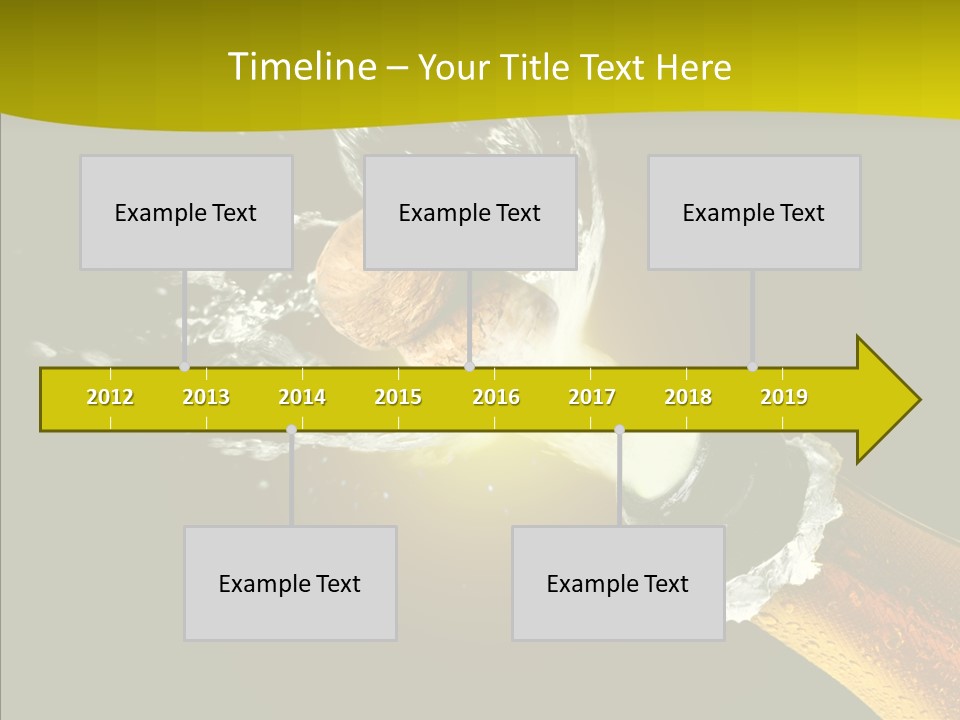 Timeline – Your Title Text Here

Example Text

Example Text

Example Text

2012 2013 2014 2015 2016 2017 2018 2019

Example Text

Example Text